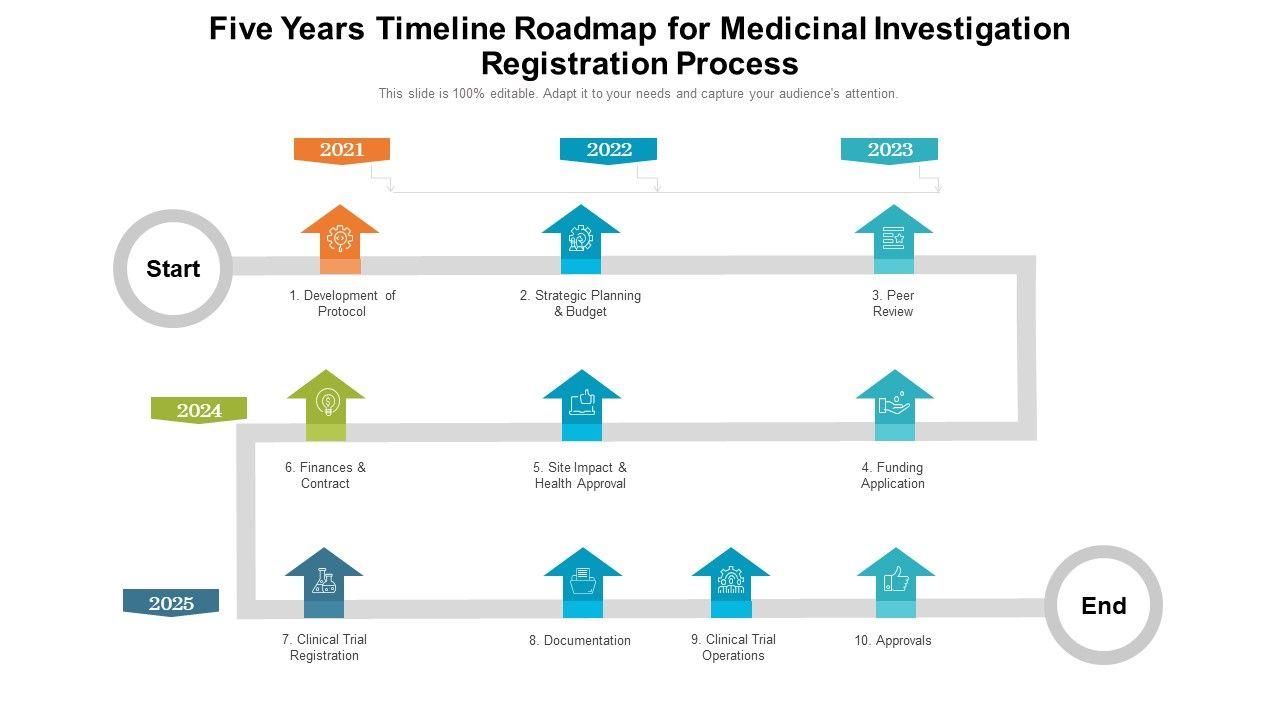 Five Years Timeline Roadmap for Medicinal Investigation Registration Process

This slide is 100% editable. Adapt it to your needs and capture your audience's attention.

2021

2022

2023

Start

1. Development of Protocol

2. Strategic Planning & Budget

3. Peer Review

2024

6. Finances & Contract

5. Site Impact & Health Approval

4. Funding Application

2025

7. Clinical Trial Registration

8. Documentation

9. Clinical Trial Operations

10. Approvals

End